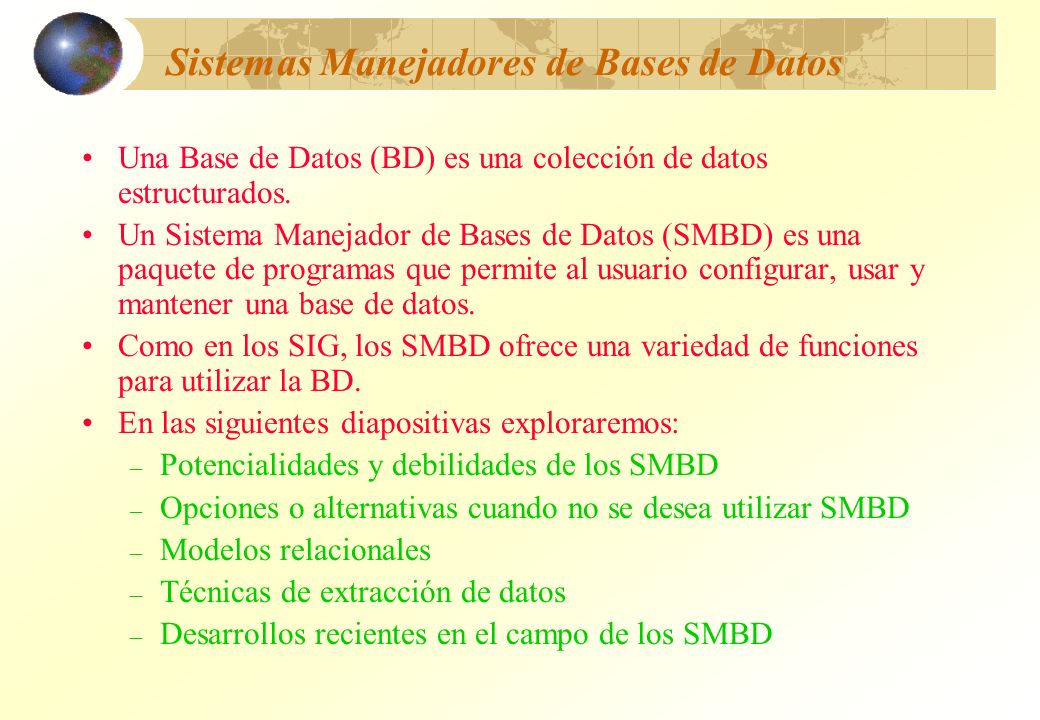 Sistemas Manejadores de Bases de Datos

• Una Base de Datos (BD) es una colección de datos estructurados.
• Un Sistema Manejador de Bases de Datos (SMBD) es una paquete de programas que permite al usuario configurar, usar y mantener una base de datos.
• Como en los SIG, los SMBD ofrece una variedad de funciones para utilizar la BD.
• En las siguientes diapositivas exploraremos:
– Potencialidades y debilidades de los SMBD
– Opciones o alternativas cuando no se desea utilizar SMBD
– Modelos relacionales
– Técnicas de extracción de datos
– Desarrollos recientes en el campo de los SMBD